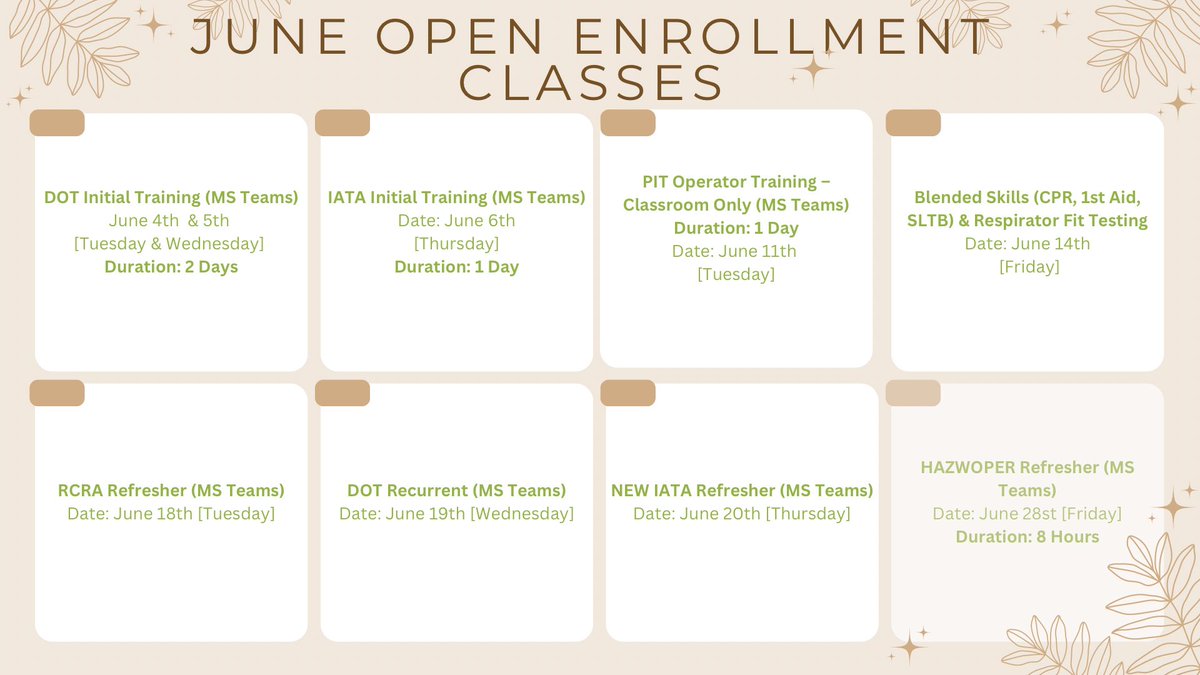 JUNE OPEN ENROLLMENT CLASSES

DOT Initial Training (MS Teams)
June 4th & 5th
[Tuesday & Wednesday]
Duration: 2 Days

IATA Initial Training (MS Teams)
Date: June 6th
[Thursday]
Duration: 1 Day

PIT Operator Training – Classroom Only (MS Teams)
Duration: 1 Day
Date: June 11th
[Tuesday]

Blended Skills (CPR, 1st Aid, SLTB) & Respirator Fit Testing
Date: June 14th
[Friday]

RCRA Refresher (MS Teams)
Date: June 18th [Tuesday]

DOT Recurrent (MS Teams)
Date: June 19th [Wednesday]

NEW IATA Refresher (MS Teams)
Date: June 20th [Thursday]

HAZWOPER Refresher (MS Teams)
Date: June 28st [Friday]
Duration: 8 Hours